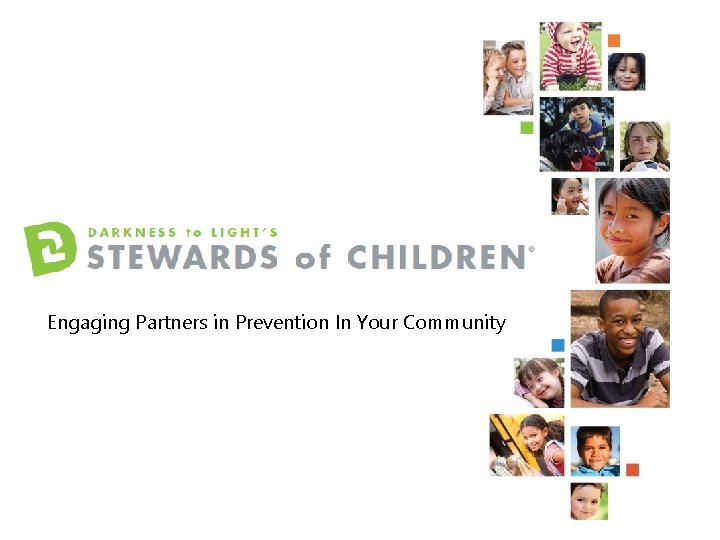 DARKNESS to LIGHT'S
STEWARDS of CHILDREN®

Engaging Partners in Prevention In Your Community